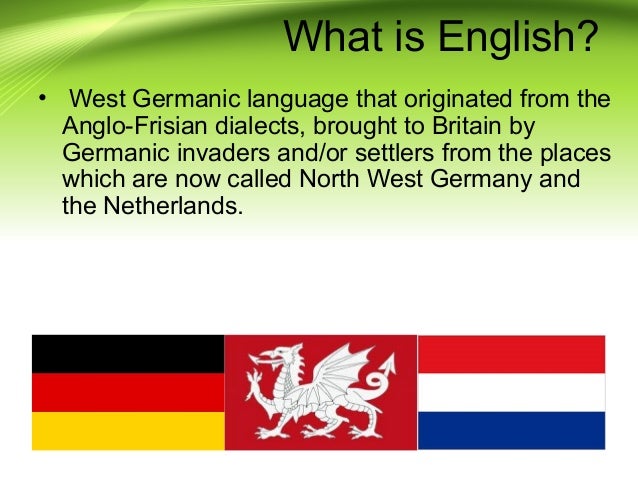 What is English?

• West Germanic language that originated from the Anglo-Frisian dialects, brought to Britain by Germanic invaders and/or settlers from the places which are now called North West Germany and the Netherlands.